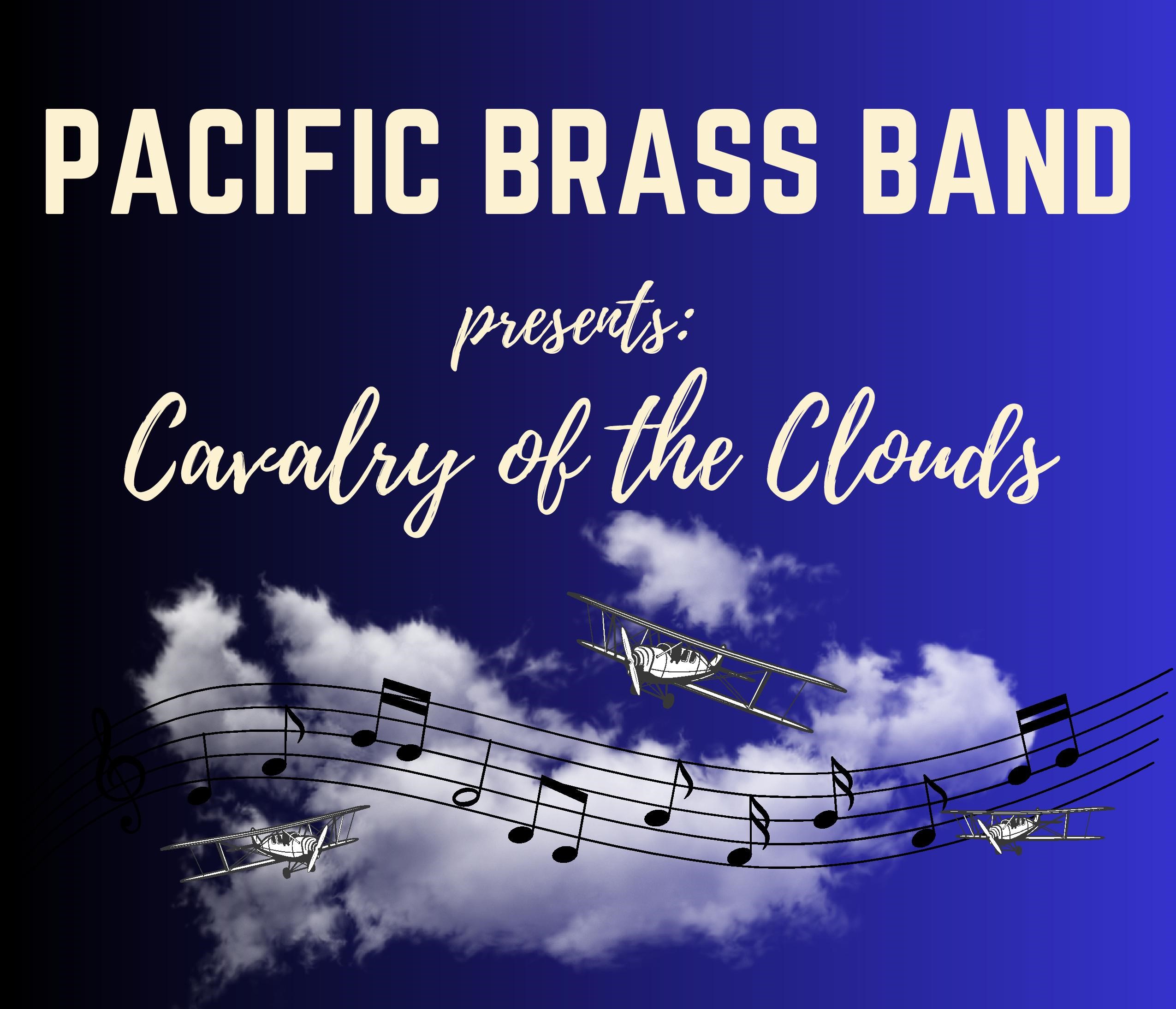 PACIFIC BRASS BAND

presents:

Cavalry of the Clouds